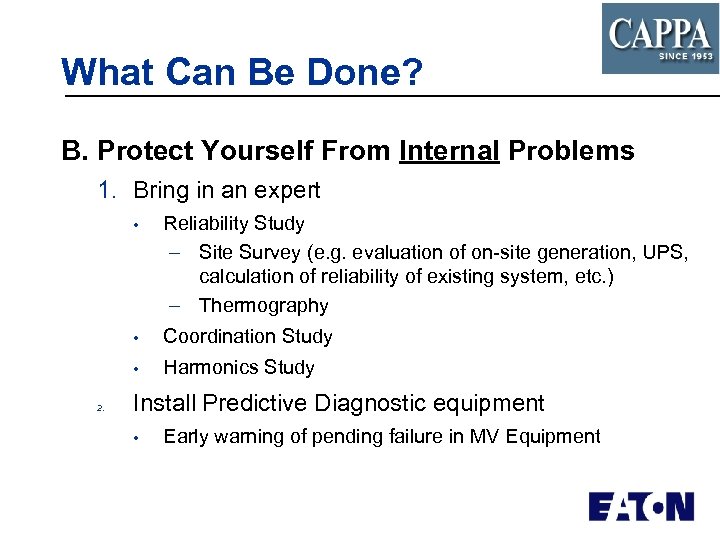 CAPPA
SINCE 1953

What Can Be Done?

B. Protect Yourself From Internal Problems

1. Bring in an expert

• Reliability Study

– Site Survey (e.g. evaluation of on-site generation, UPS, calculation of reliability of existing system, etc.)

– Thermography

• Coordination Study

• Harmonics Study

2. Install Predictive Diagnostic equipment

• Early warning of pending failure in MV Equipment

EATON